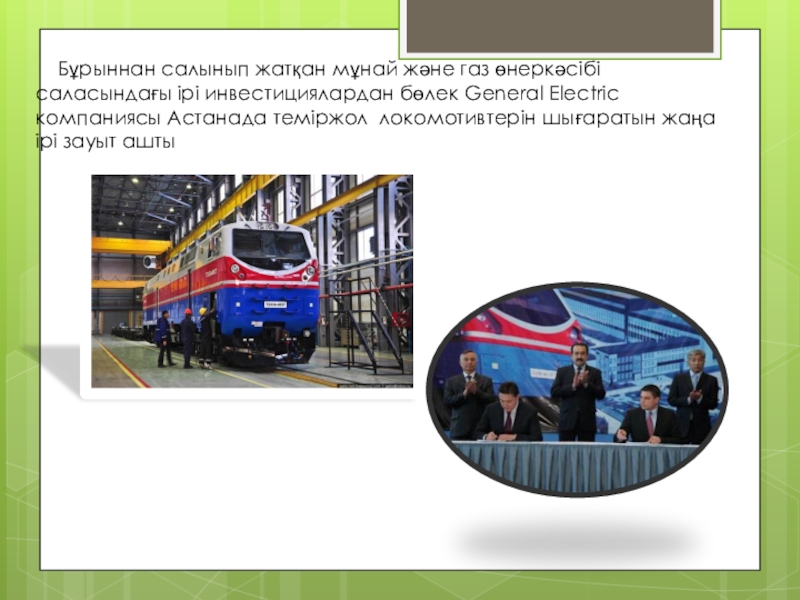 Бұрыннан салынып жатқан мұнай және газ өнеркәсібі саласындағы ірі инвестициялардан бөлек General Electric компаниясы Астанада теміржол локомотивтерін шығаратын жаңа ірі зауыт ашты